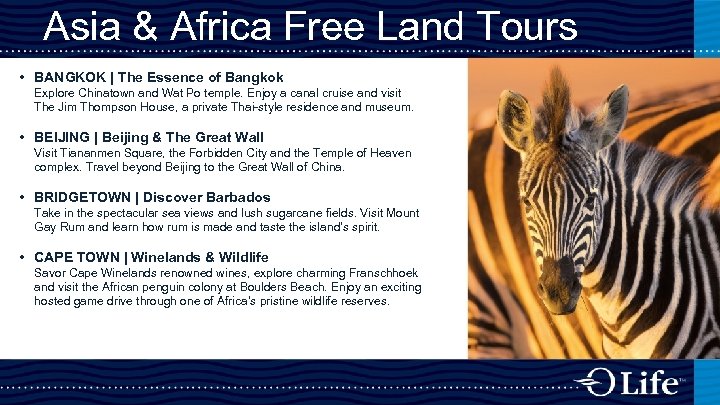 Asia & Africa Free Land Tours

• BANGKOK | The Essence of Bangkok
Explore Chinatown and Wat Po temple. Enjoy a canal cruise and visit The Jim Thompson House, a private Thai-style residence and museum.

• BEIJING | Beijing & The Great Wall
Visit Tiananmen Square, the Forbidden City and the Temple of Heaven complex. Travel beyond Beijing to the Great Wall of China.

• BRIDGETOWN | Discover Barbados
Take in the spectacular sea views and lush sugarcane fields. Visit Mount Gay Rum and learn how rum is made and taste the island's spirit.

• CAPE TOWN | Winelands & Wildlife
Savor Cape Winelands renowned wines, explore charming Franschhoek and visit the African penguin colony at Boulders Beach. Enjoy an exciting hosted game drive through one of Africa's pristine wildlife reserves.

OLife™